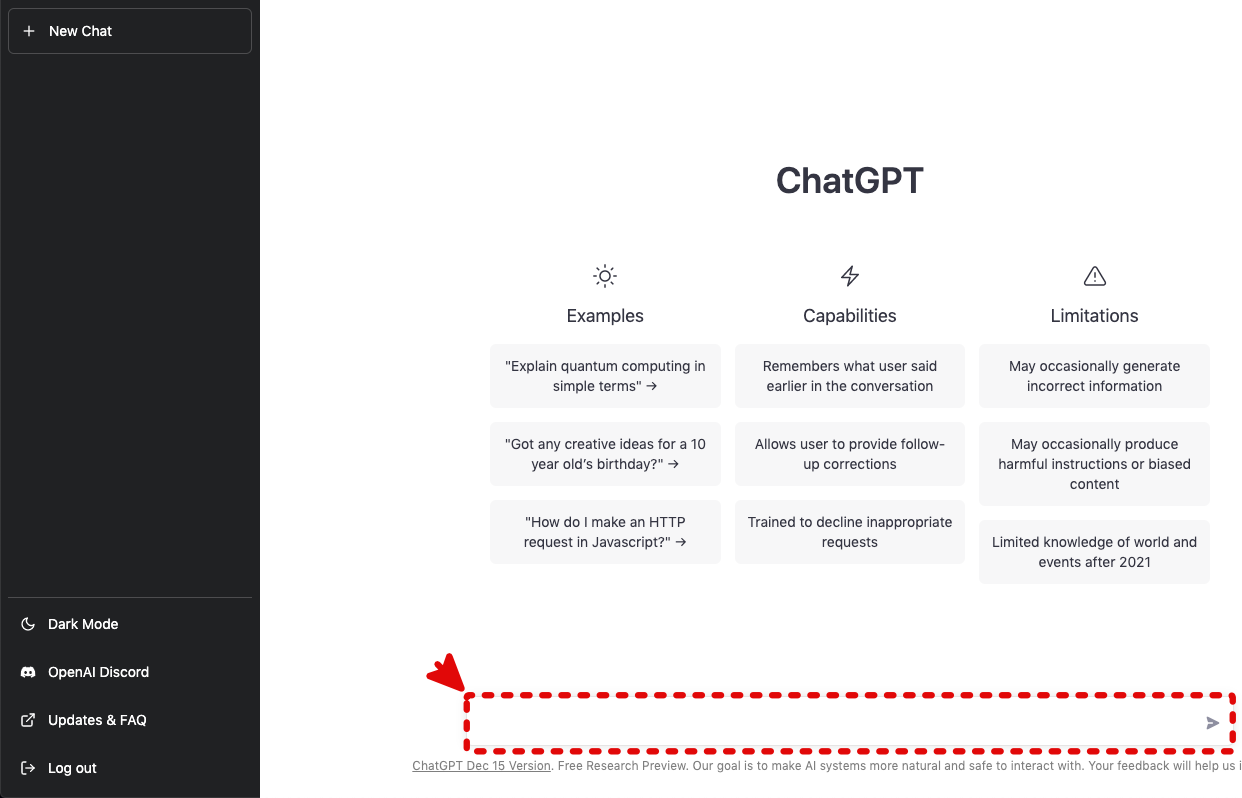 + New Chat

Dark Mode

OpenAI Discord

Updates & FAQ

Log out

ChatGPT

Examples

"Explain quantum computing in simple terms" →

"Got any creative ideas for a 10 year old's birthday?" →

"How do I make an HTTP request in Javascript?" →

Capabilities

Remembers what user said earlier in the conversation

Allows user to provide follow-up corrections

Trained to decline inappropriate requests

Limitations

May occasionally generate incorrect information

May occasionally produce harmful instructions or biased content

Limited knowledge of world and events after 2021

ChatGPT Dec 15 Version. Free Research Preview. Our goal is to make AI systems more natural and safe to interact with. Your feedback will help us i